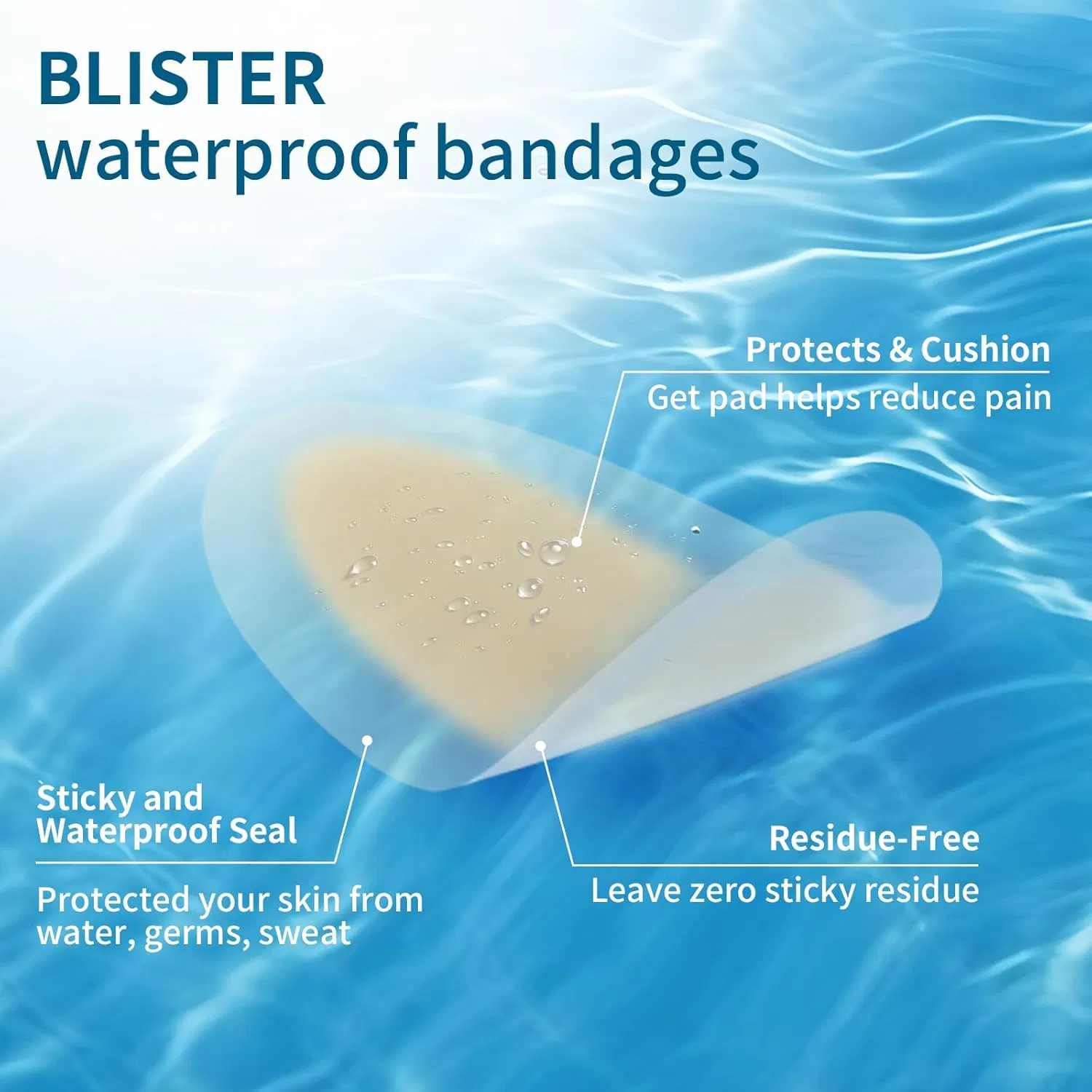 BLISTER
waterproof bandages

Protects & Cushion
Get pad helps reduce pain

Sticky and Waterproof Seal
Protected your skin from water, germs, sweat

Residue-Free
Leave zero sticky residue